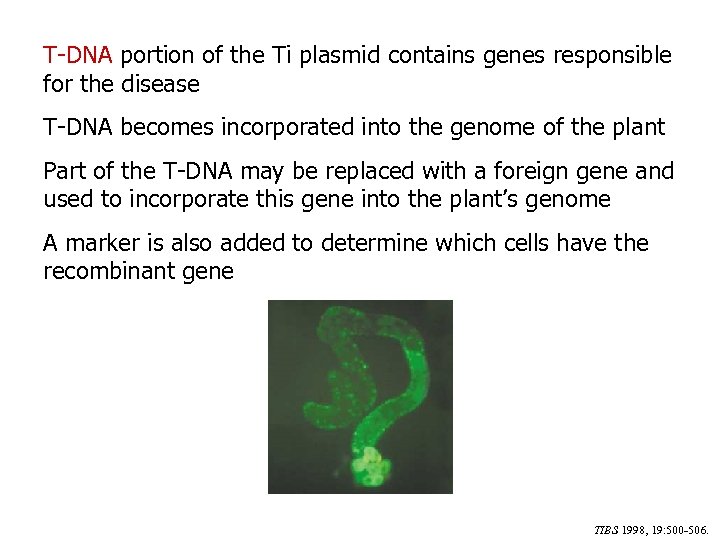 T-DNA portion of the Ti plasmid contains genes responsible for the disease

T-DNA becomes incorporated into the genome of the plant

Part of the T-DNA may be replaced with a foreign gene and used to incorporate this gene into the plant's genome

A marker is also added to determine which cells have the recombinant gene

TIBS 1998, 19:500-506.